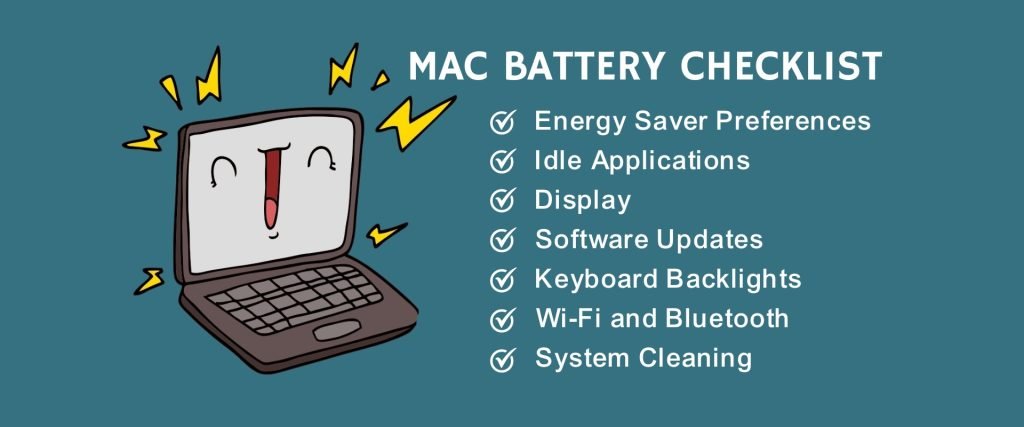 MAC BATTERY CHECKLIST

Energy Saver Preferences
Idle Applications
Display
Software Updates
Keyboard Backlights
Wi-Fi and Bluetooth
System Cleaning